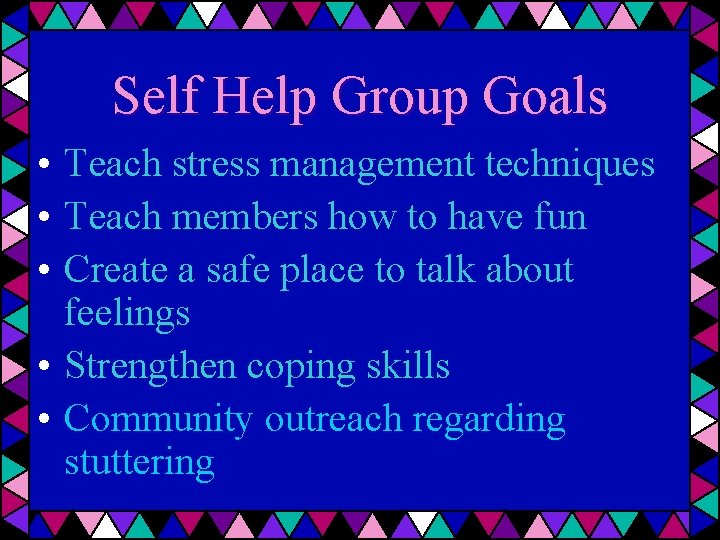 Self Help Group Goals

• Teach stress management techniques
• Teach members how to have fun
• Create a safe place to talk about feelings
• Strengthen coping skills
• Community outreach regarding stuttering